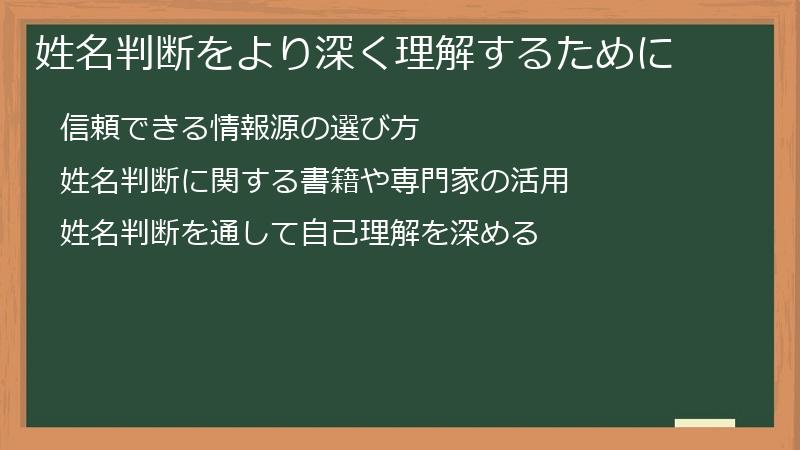 姓名判断をより深く理解するために

信頼できる情報源の選び方

姓名判断に関する書籍や専門家の活用

姓名判断を通して自己理解を深める